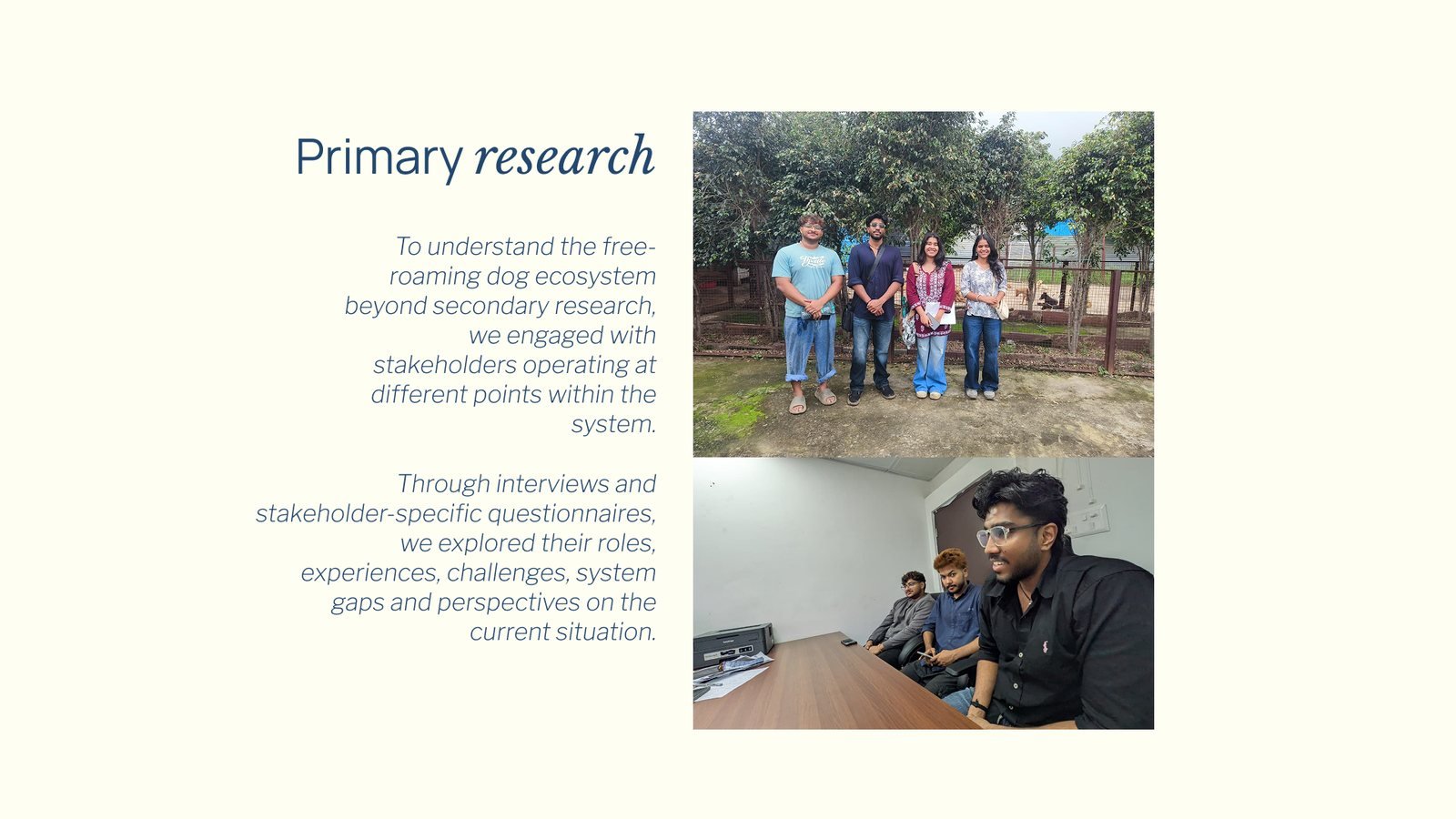 Primary research

To understand the free-roaming dog ecosystem beyond secondary research, we engaged with stakeholders operating at different points within the system.

Through interviews and stakeholder-specific questionnaires, we explored their roles, experiences, challenges, system gaps and perspectives on the current situation.